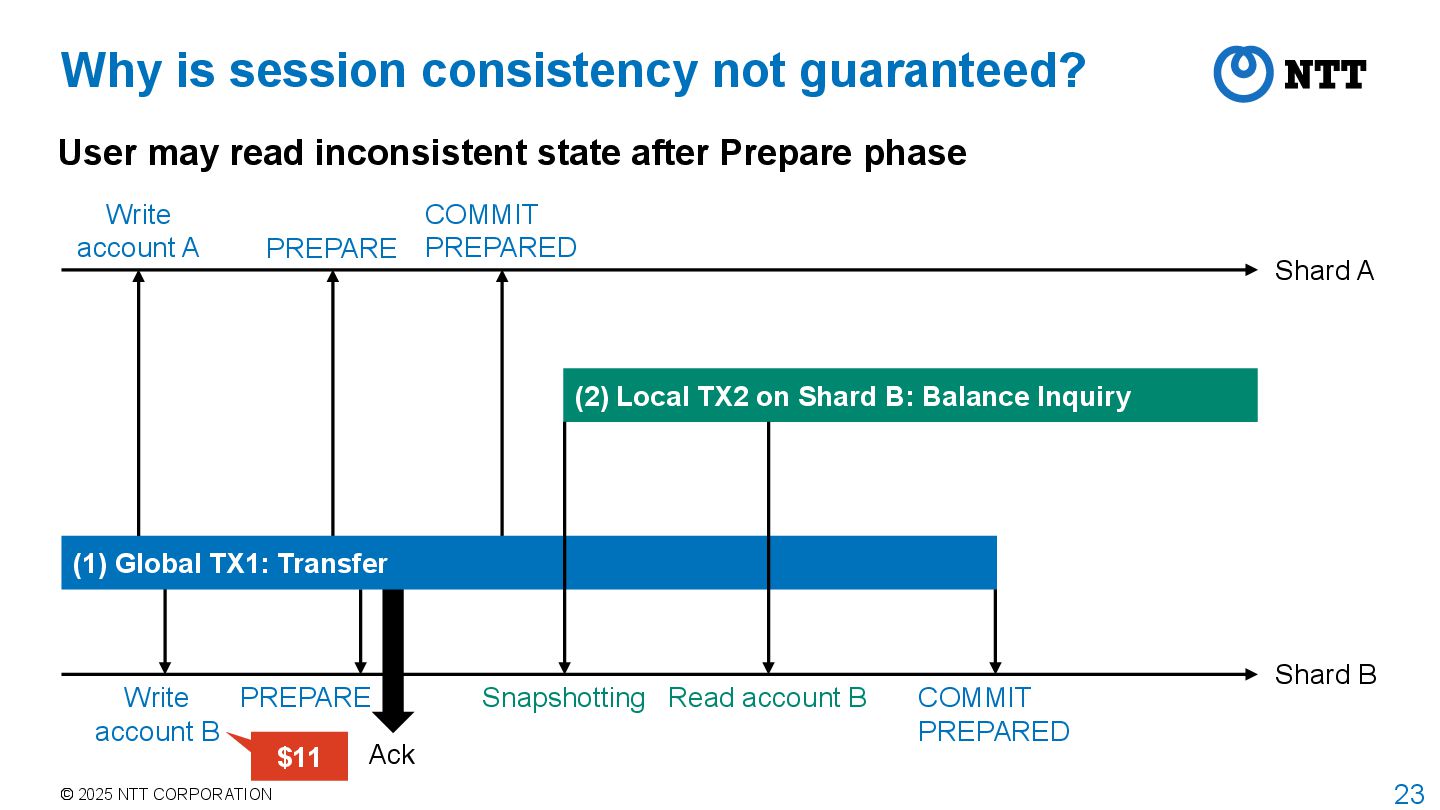 Why is session consistency not guaranteed?

NTT

User may read inconsistent state after Prepare phase

Write account A

PREPARE

COMMIT PREPARED

Shard A

(2) Local TX2 on Shard B: Balance Inquiry

(1) Global TX1: Transfer

Shard B

Write account B

PREPARE

Snapshotting

Read account B

COMMIT PREPARED

$11

Ack

© 2025 NTT CORPORATION

23